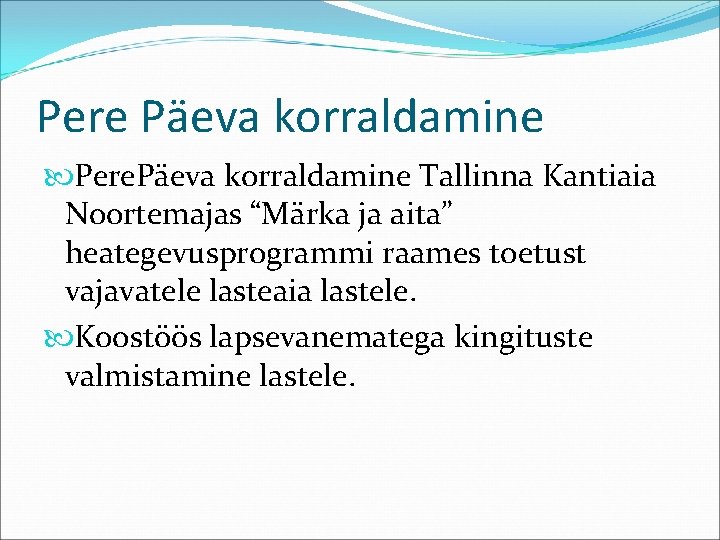 Pere Päeva korraldamine

PerePäeva korraldamine Tallinna Kantiaia Noortemajas “Märka ja aita” heategevusprogrammi raames toetust vajavatele lasteaia lastele.

Koostöös lapsevanematega kingituste valmistamine lastele.